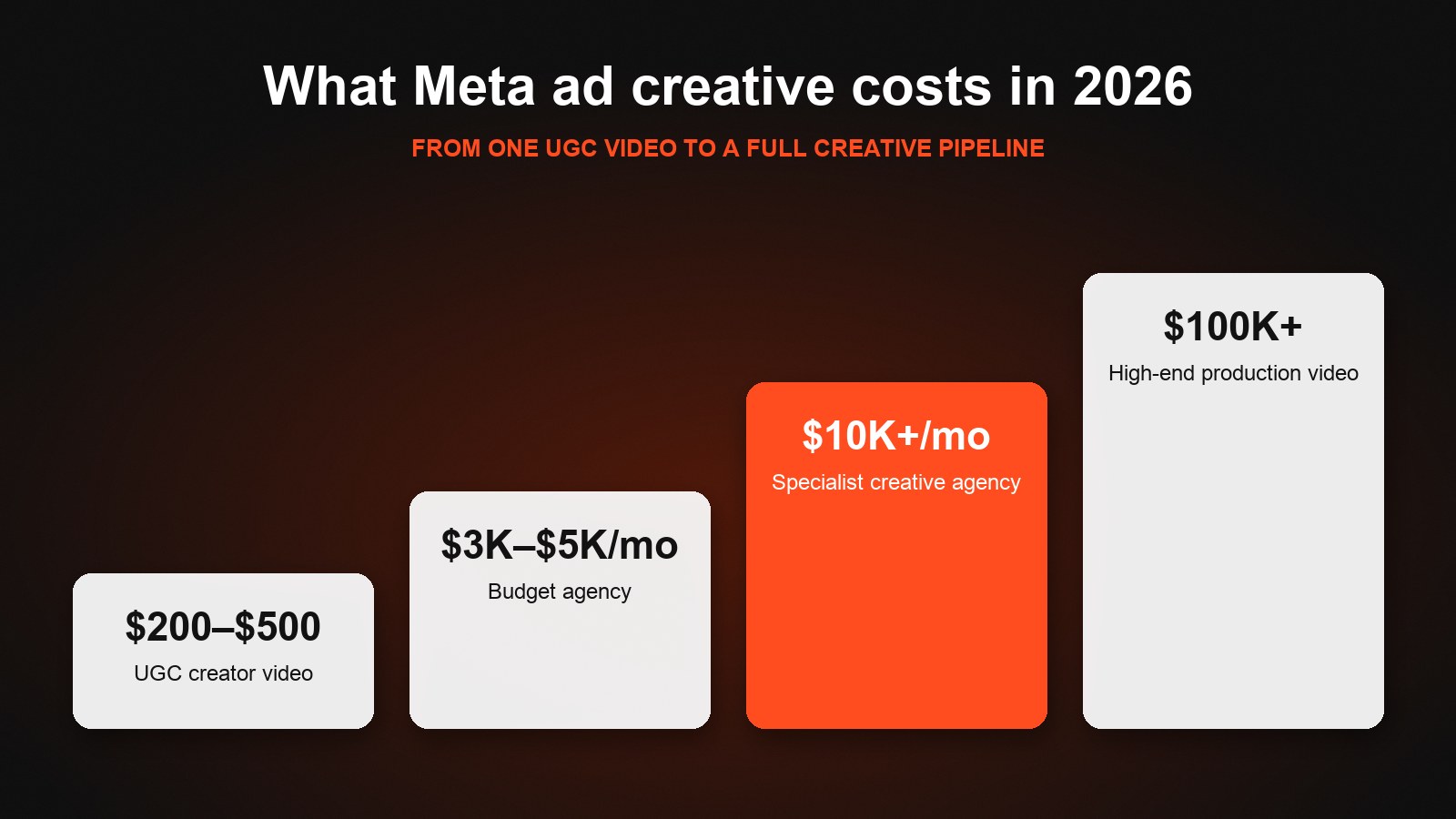 What Meta ad creative costs in 2026

FROM ONE UGC VIDEO TO A FULL CREATIVE PIPELINE

\$200–\$500
UGC creator video

\$3K–\$5K/mo
Budget agency

\$10K+/mo
Specialist creative agency

\$100K+
High-end production video